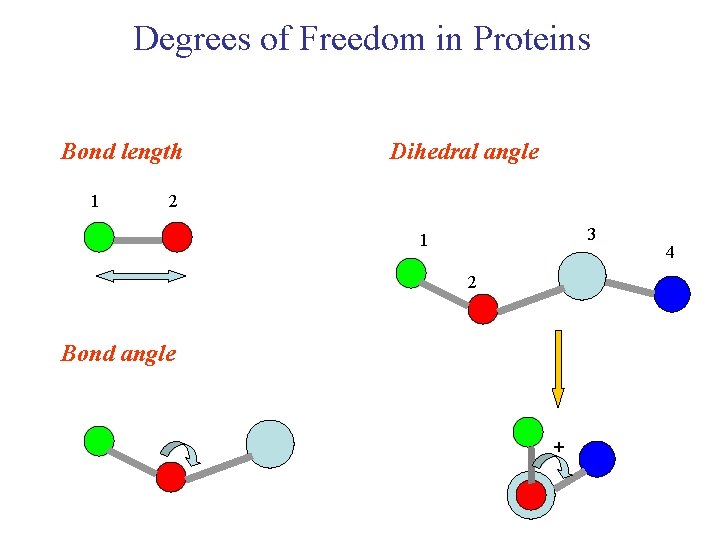 Degrees of Freedom in Proteins

Bond length

1 2

Bond angle

Dihedral angle

1 2 3 4

+